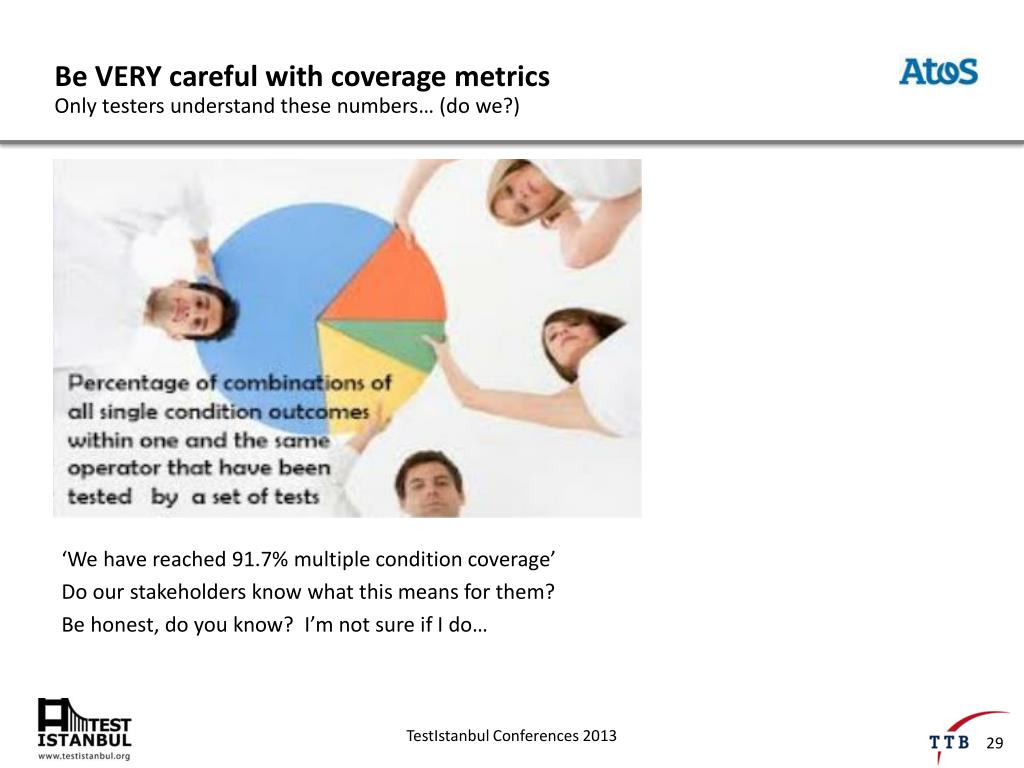 Be VERY careful with coverage metrics
Only testers understand these numbers… (do we?)

Atos

Percentage of combinations of all single condition outcomes within one and the same operator that have been tested by a set of tests

‘We have reached 91.7% multiple condition coverage’
Do our stakeholders know what this means for them?
Be honest, do you know? I’m not sure if I do…

TEST ISTANBUL
www.testistanbul.org

TestIstanbul Conferences 2013

TTB

29